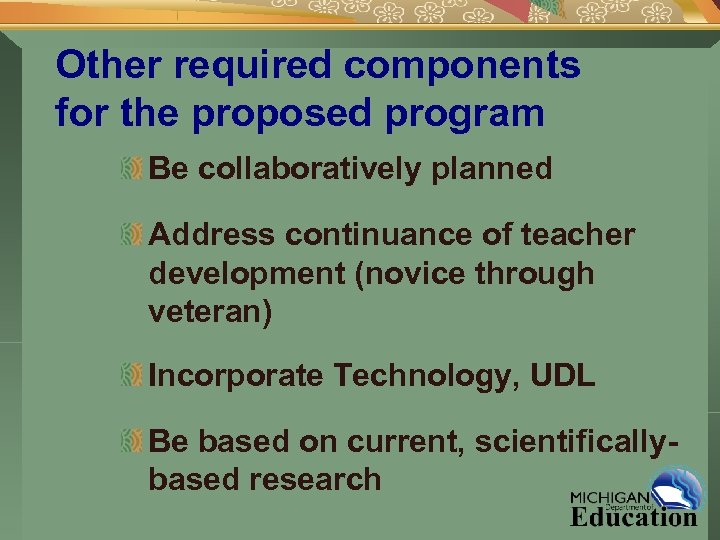 Other required components for the proposed program

Be collaboratively planned

Address continuance of teacher development (novice through veteran)

Incorporate Technology, UDL

Be based on current, scientifically-based research

MICHIGAN Department of Education